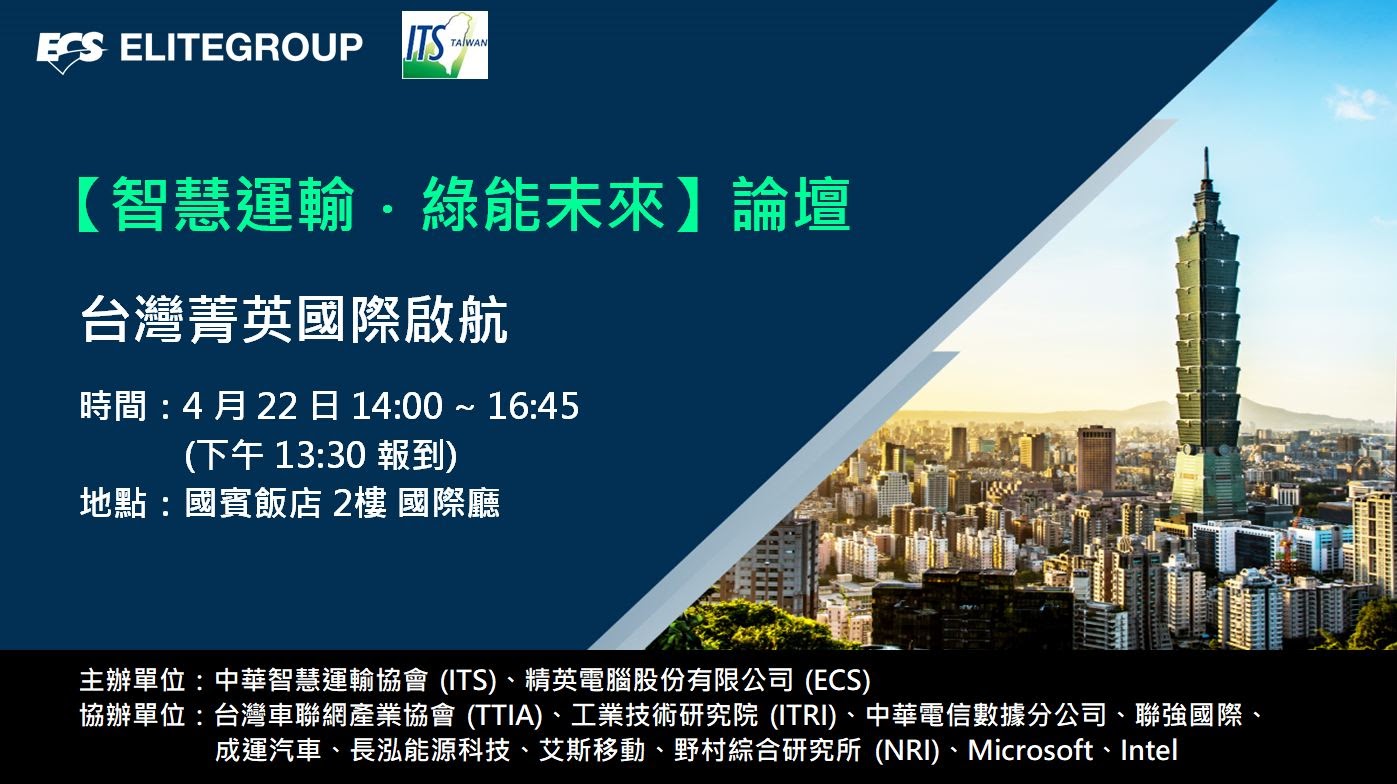 ECS ELITEGROUP

ITS TAIWAN

【智慧運輸．綠能未來】論壇

台灣菁英國際啟航

時間：4 月 22 日 14:00 ~ 16:45
(下午 13:30 報到)
地點：國賓飯店 2樓 國際廳

主辦單位：中華智慧運輸協會 (ITS)、精英電腦股份有限公司 (ECS)
協辦單位：台灣車聯網產業協會 (TTIA)、工業技術研究院 (ITRI)、中華電信數據分公司、聯強國際、成運汽車、長泓能源科技、艾斯移動、野村綜合研究所 (NRI)、Microsoft、Intel